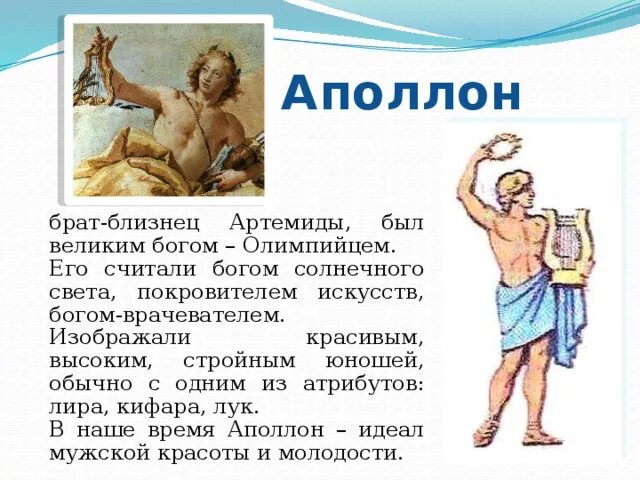 Аполлон

брат-близнец Артемиды, был великим богом – Олимпийцем.
Его считали богом солнечного света, покровителем искусств, богом-врачевателем.
Изображали красивым, высоким, стройным юношей, обычно с одним из атрибутов: лира, кифара, лук.
В наше время Аполлон – идеал мужской красоты и молодости.